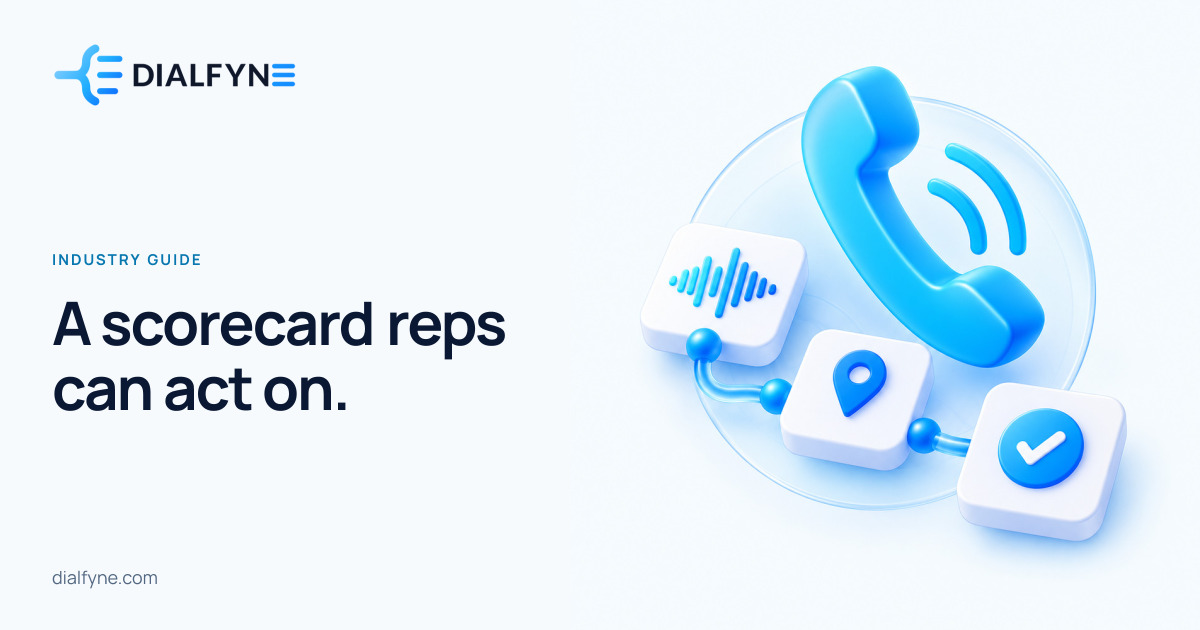 DIALFYNE

INDUSTRY GUIDE

A scorecard reps can act on.

dialfyne.com